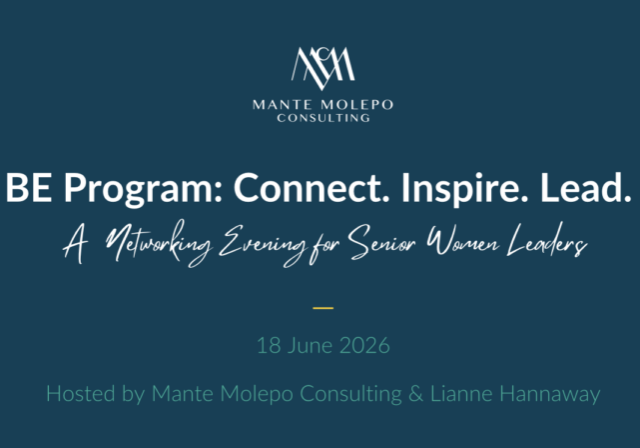 MANTE MOLEPO
CONSULTING

BE Program: Connect. Inspire. Lead.

A Networking Evening for Senior Women Leaders

18 June 2026

Hosted by Mante Molepo Consulting & Lianne Hannaway